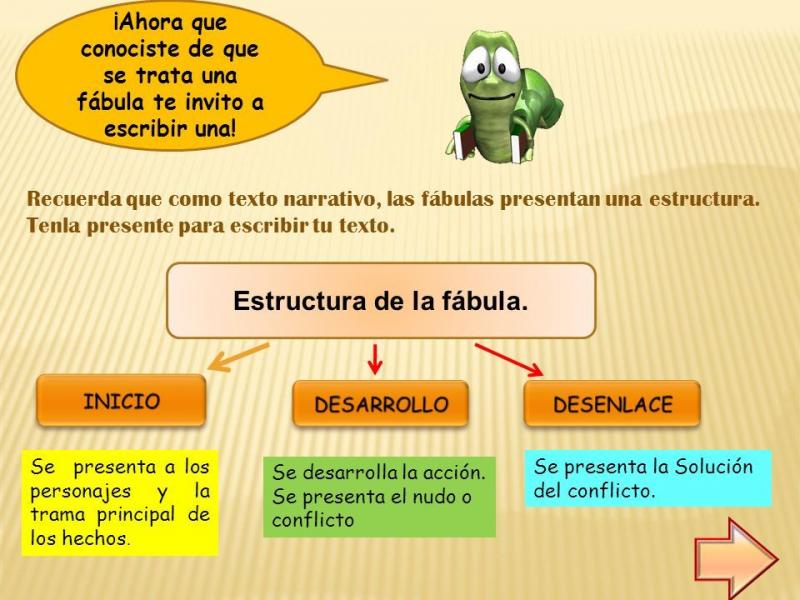 ¡Ahora que conociste de que se trata una fábula te invito a escribir una!

Recuerda que como texto narrativo, las fábulas presentan una estructura. Tenla presente para escribir tu texto.

Estructura de la fábula.

INICIO

DESARROLLO

DESENLACE

Se presenta a los personajes y la trama principal de los hechos.

Se desarrolla la acción. Se presenta el nudo o conflicto

Se presenta la Solución del conflicto.